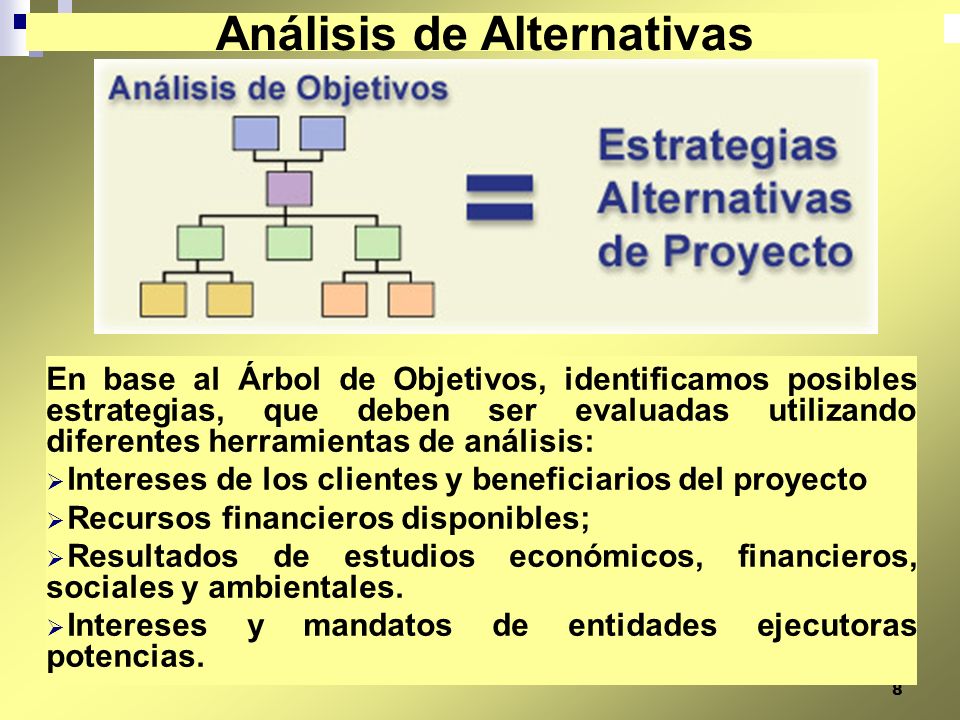 Análisis de Alternativas

Análisis de Objetivos

=

Estrategias Alternativas de Proyecto

En base al Árbol de Objetivos, identificamos posibles estrategias, que deben ser evaluadas utilizando diferentes herramientas de análisis:

➢Intereses de los clientes y beneficiarios del proyecto

➢Recursos financieros disponibles;

➢Resultados de estudios económicos, financieros, sociales y ambientales.

➢Intereses y mandatos de entidades ejecutoras potencias.

8